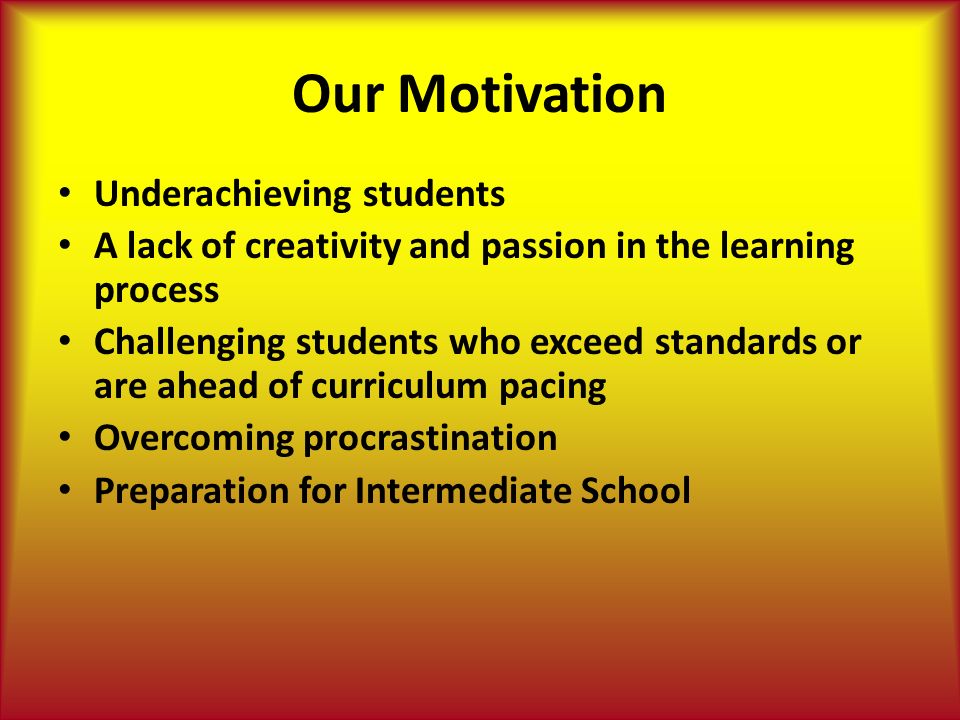 Our Motivation

• Underachieving students
• A lack of creativity and passion in the learning process
• Challenging students who exceed standards or are ahead of curriculum pacing
• Overcoming procrastination
• Preparation for Intermediate School